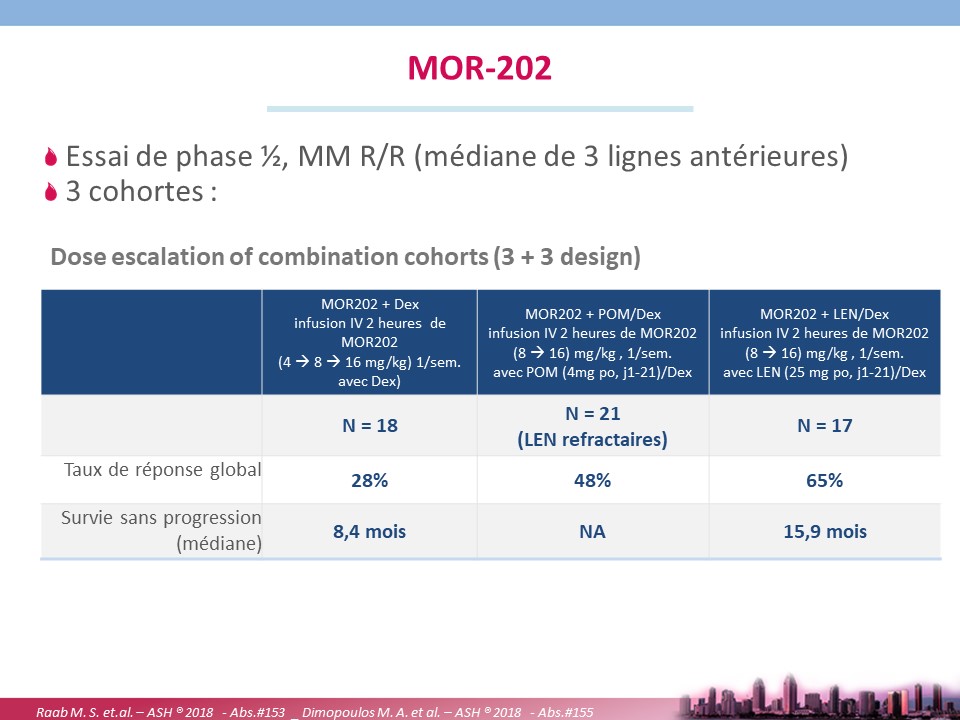 MOR-202

Essai de phase ½, MM R/R (médiane de 3 lignes antérieures)
3 cohortes :

Dose escalation of combination cohorts (3 + 3 design)

| | MOR202 + Dex infusion IV 2 heures de MOR202 (4 → 8 → 16 mg/kg) 1/sem. avec Dex) | MOR202 + POM/Dex infusion IV 2 heures de MOR202 (8 → 16) mg/kg , 1/sem. avec POM (4mg po, j1-21)/Dex | MOR202 + LEN/Dex infusion IV 2 heures de MOR202 (8 → 16) mg/kg , 1/sem. avec LEN (25 mg po, j1-21)/Dex |
|---|---|---|---|
| | N = 18 | N = 21 (LEN refractaires) | N = 17 |
| Taux de réponse global | 28% | 48% | 65% |
| Survie sans progression (médiane) | 8,4 mois | NA | 15,9 mois |

Raab M. S. et.al. – ASH ® 2018 - Abs.#153 _ Dimopoulos M. A. et al. – ASH ® 2018 - Abs.#155